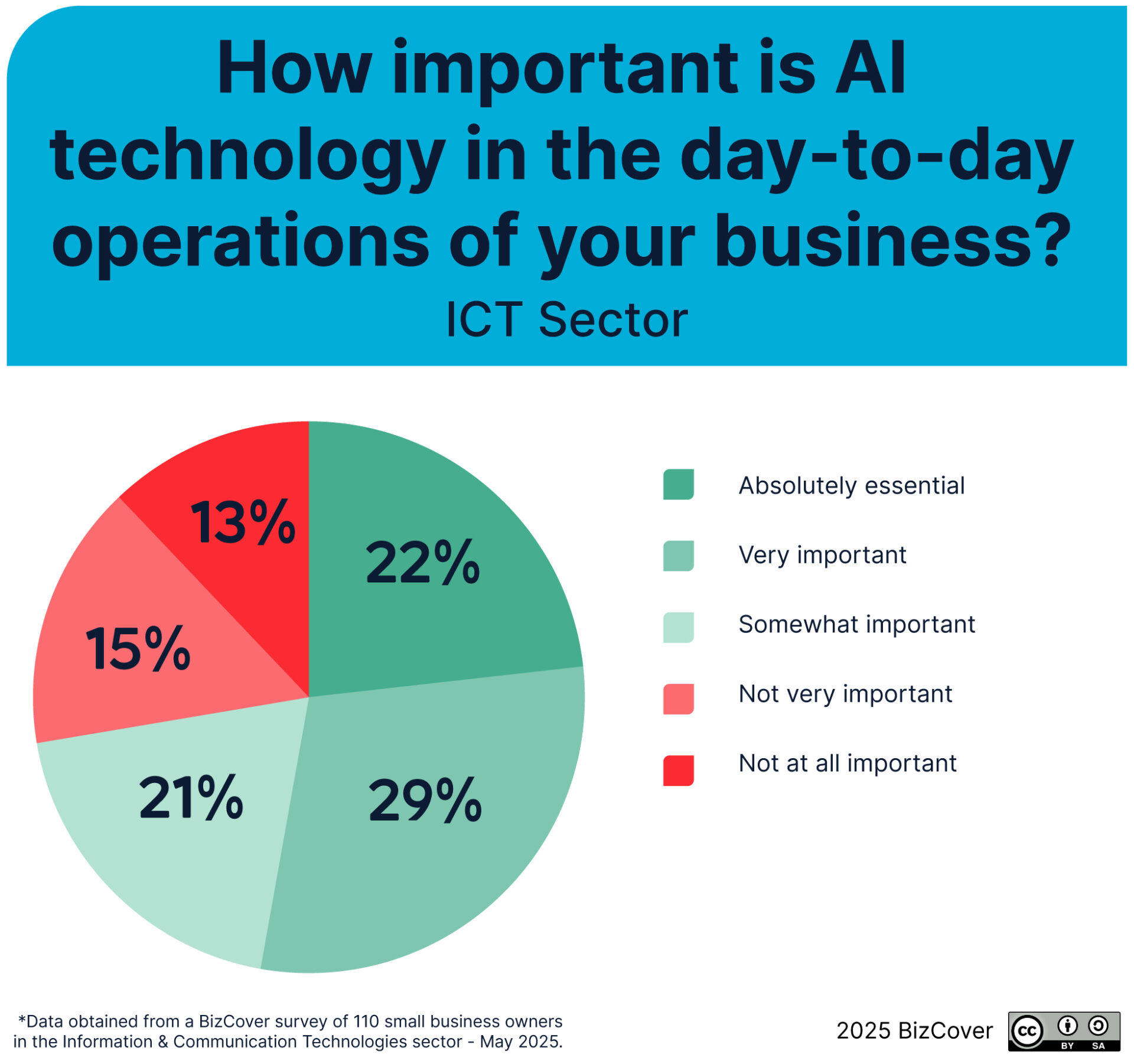 How important is AI technology in the day-to-day operations of your business?

ICT Sector

13%

22%

15%

21%

29%

Absolutely essential

Very important

Somewhat important

Not very important

Not at all important

*Data obtained from a BizCover survey of 110 small business owners in the Information & Communication Technologies sector - May 2025.

2025 BizCover

cc BY SA